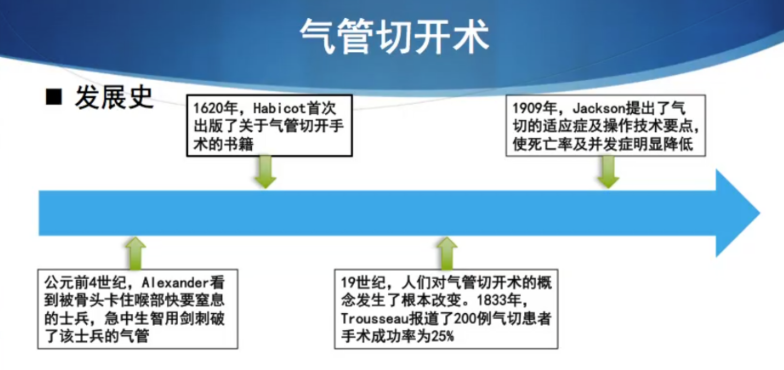 气管切开术

■ 发展史

1620年，Habicot首次出版了关于气管切开手术的书籍

1909年，Jackson提出了气切的适应症及操作技术要点，使死亡率及并发症明显降低

公元前4世纪，Alexander看到被骨头卡住喉部快要窒息的士兵，急中生智用剑刺破了该士兵的气管

19世纪，人们对气管切开术的概念发生了根本改变。1833年，Trousseau报道了200例气切患者手术成功率为25%